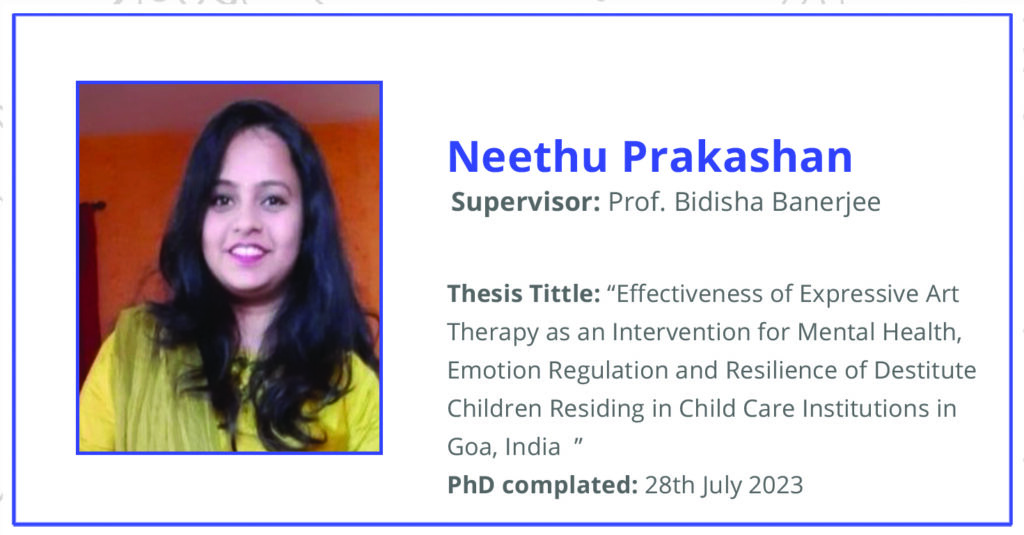 Neethu Prakashan
Supervisor: Prof. Bidisha Banerjee

Thesis Tittle: “Effectiveness of Expressive Art Therapy as an Intervention for Mental Health, Emotion Regulation and Resilience of Destitute Children Residing in Child Care Institutions in Goa, India ”
PhD complated: 28th July 2023